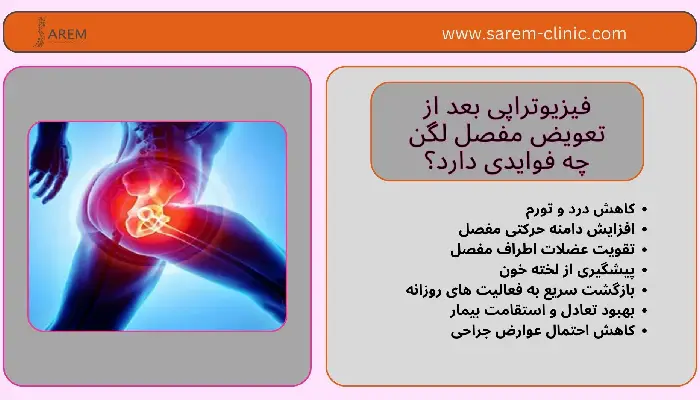 SAREM

www.sarem-clinic.com

فیزیوتراپی بعد از تعویض مفصل لگن چه فوایدی دارد؟

• کاهش درد و تورم
• افزایش دامنه حرکتی مفصل
• تقویت عضلات اطراف مفصل
• پیشگیری از لخته خون
• بازگشت سریع به فعالیت های روزانه
• بهبود تعادل و استقامت بیمار
• کاهش احتمال عوارض جراحی